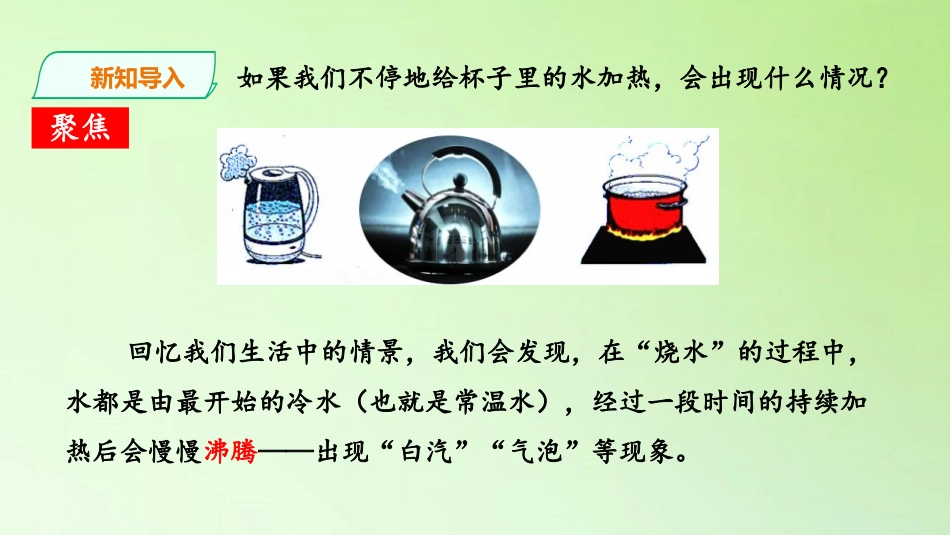 新知导入

如果我们不停地给杯子里的水加热，会出现什么情况？

聚焦

回忆我们生活中的情景，我们会发现，在“烧水”的过程中，水都是由最开始的冷水（也就是常温水），经过一段时间的持续加热后会慢慢沸腾——出现“白汽”“气泡”等现象。